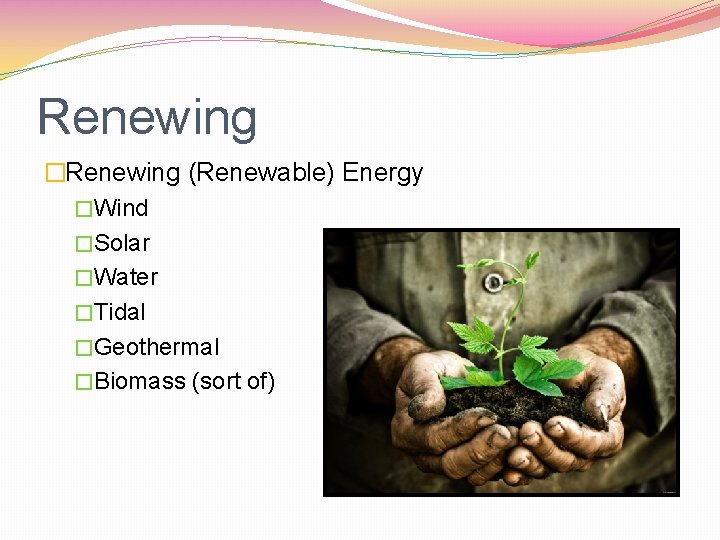 Renewing

□Renewing (Renewable) Energy
□Wind
□Solar
□Water
□Tidal
□Geothermal
□Biomass (sort of)